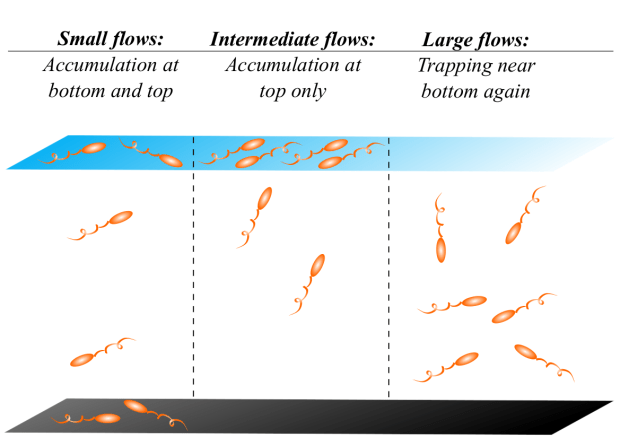 Small flows:
Accumulation at bottom and top

Intermediate flows:
Accumulation at top only

Large flows:
Trapping near bottom again